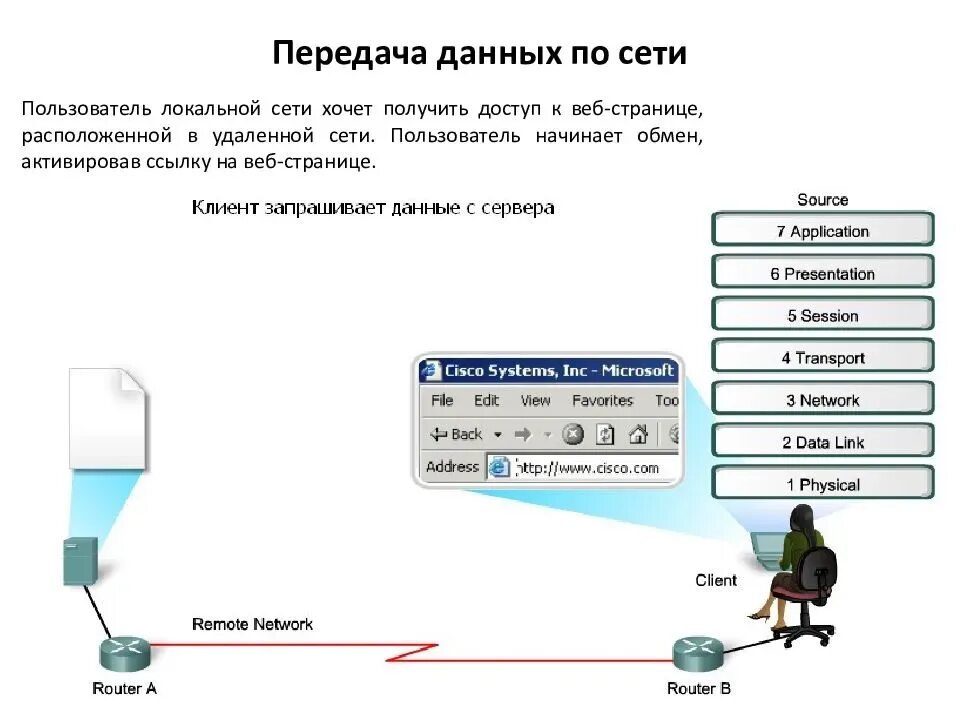 Передача данных по сети

Пользователь локальной сети хочет получить доступ к веб-странице, расположенной в удаленной сети. Пользователь начинает обмен, активировав ссылку на веб-странице.

Клиент запрашивает данные с сервера

Source
7 Application
6 Presentation
5 Session
4 Transport
3 Network
2 Data Link
1 Physical

Cisco Systems, Inc - Microsoft
File Edit View Favorites Too
Back
Address http://www.cisco.com

Client
Remote Network
Router A
Router B